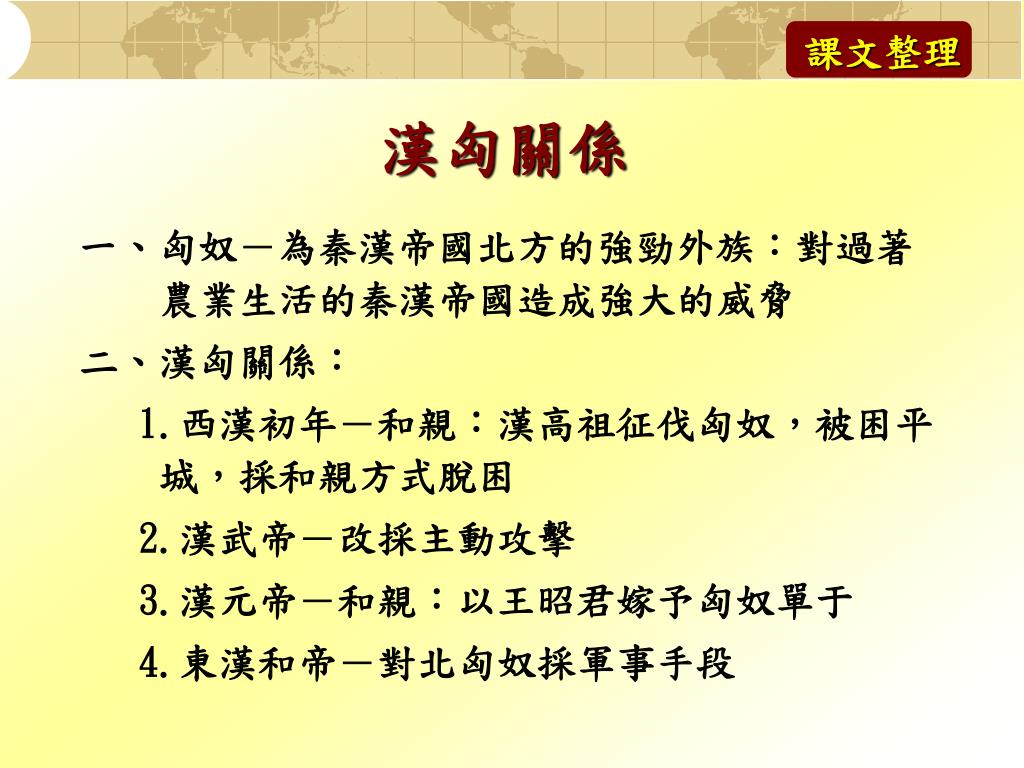 課文整理

漢匈關係

一、匈奴－為秦漢帝國北方的強勁外族：對過著農業生活的秦漢帝國造成強大的威脅

二、漢匈關係：

1. 西漢初年－和親：漢高祖征伐匈奴，被困平城，採和親方式脫困

2. 漢武帝－改採主動攻擊

3. 漢元帝－和親：以王昭君嫁予匈奴單于

4. 東漢和帝－對北匈奴採軍事手段